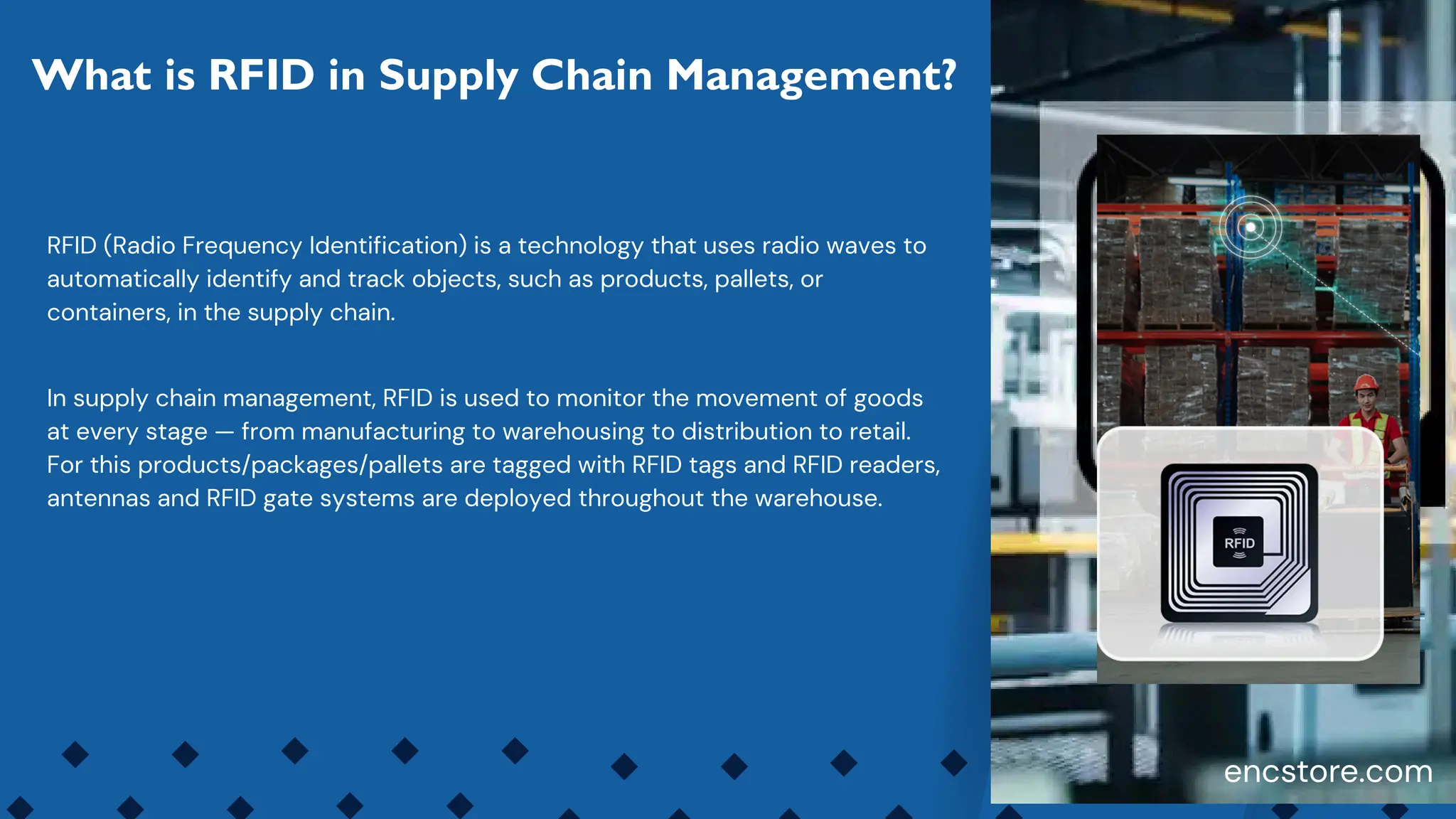 What is RFID in Supply Chain Management?

RFID (Radio Frequency Identification) is a technology that uses radio waves to automatically identify and track objects, such as products, pallets, or containers, in the supply chain.

In supply chain management, RFID is used to monitor the movement of goods at every stage — from manufacturing to warehousing to distribution to retail. For this products/packages/pallets are tagged with RFID tags and RFID readers, antennas and RFID gate systems are deployed throughout the warehouse.

RFID

encstore.com